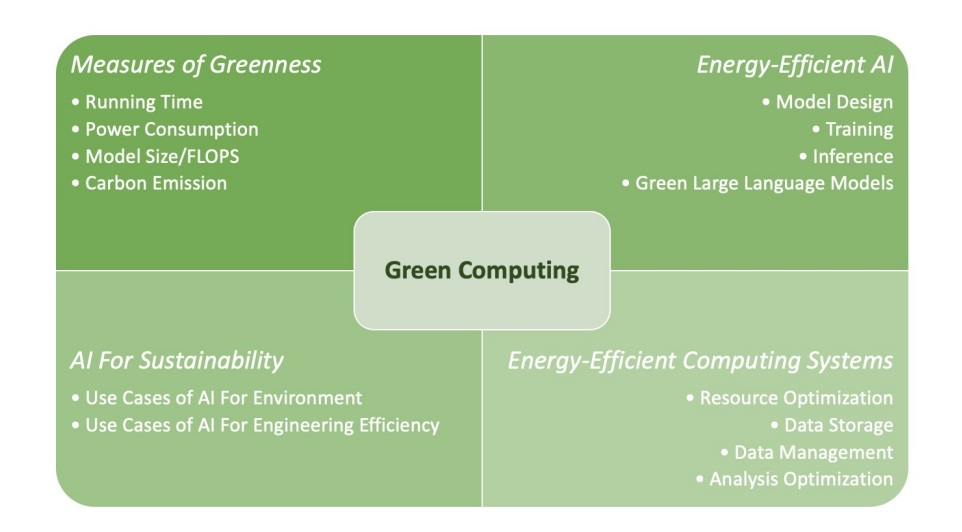 Measures of Greenness
• Running Time
• Power Consumption
• Model Size/FLOPS
• Carbon Emission

Energy-Efficient AI
• Model Design
• Training
• Inference
• Green Large Language Models

Green Computing

AI For Sustainability
• Use Cases of AI For Environment
• Use Cases of AI For Engineering Efficiency

Energy-Efficient Computing Systems
• Resource Optimization
• Data Storage
• Data Management
• Analysis Optimization